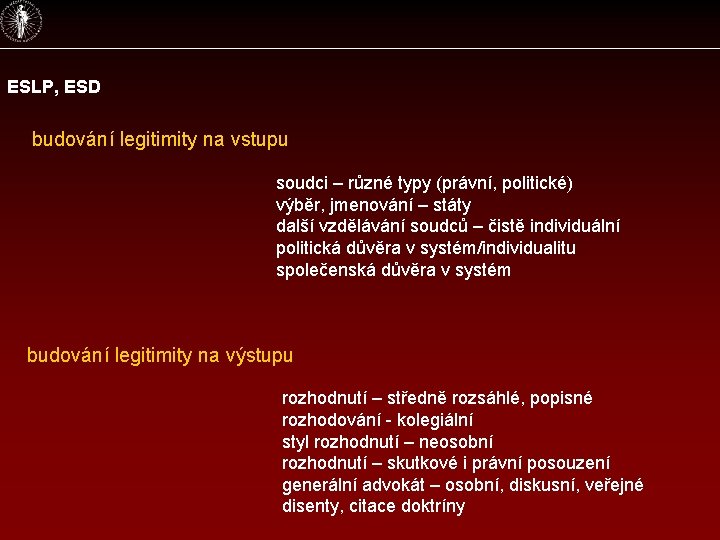 ESLP, ESD

budování legitimity na vstupu

soudci – různé typy (právní, politické)
výběr, jmenování – státy
další vzdělávání soudců – čistě individuální
politická důvěra v systém/individualitu
společenská důvěra v systém

budování legitimity na výstupu

rozhodnutí – středně rozsáhlé, popisné
rozhodování - kolegiální
styl rozhodnutí – neosobní
rozhodnutí – skutkové i právní posouzení
generální advokát – osobní, diskusní, veřejné
disenty, citace doktríny